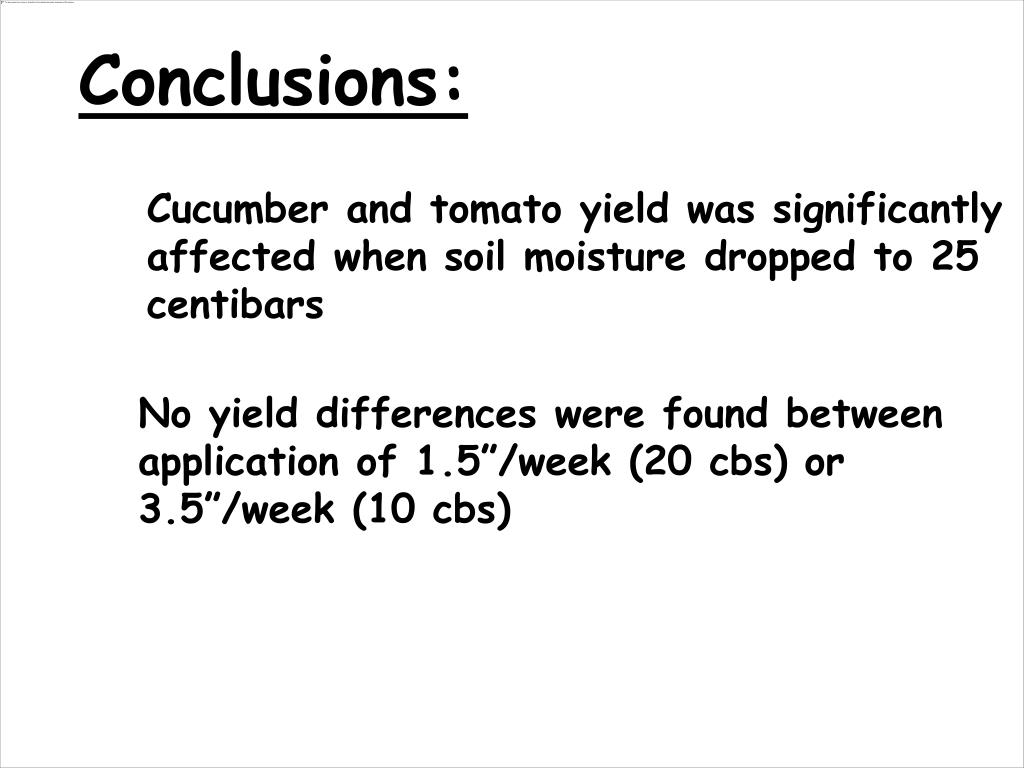 Conclusions:

Cucumber and tomato yield was significantly affected when soil moisture dropped to 25 centibars

No yield differences were found between application of 1.5”/week (20 cbs) or 3.5”/week (10 cbs)